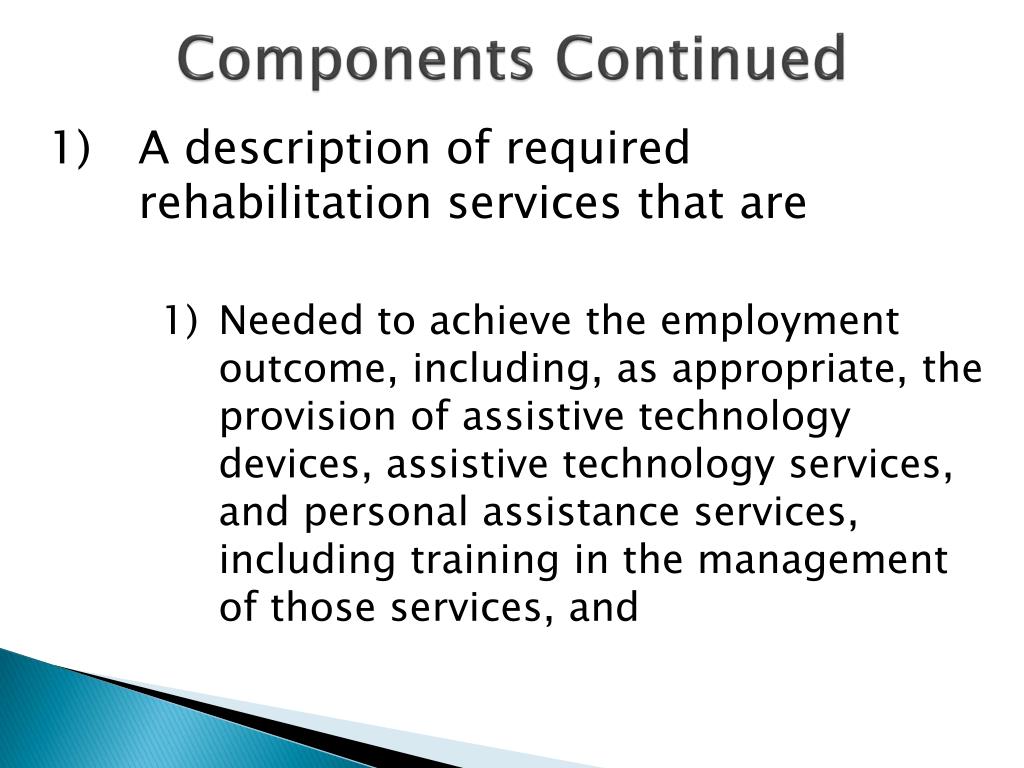 Components Continued

1) A description of required rehabilitation services that are

1) Needed to achieve the employment outcome, including, as appropriate, the provision of assistive technology devices, assistive technology services, and personal assistance services, including training in the management of those services, and